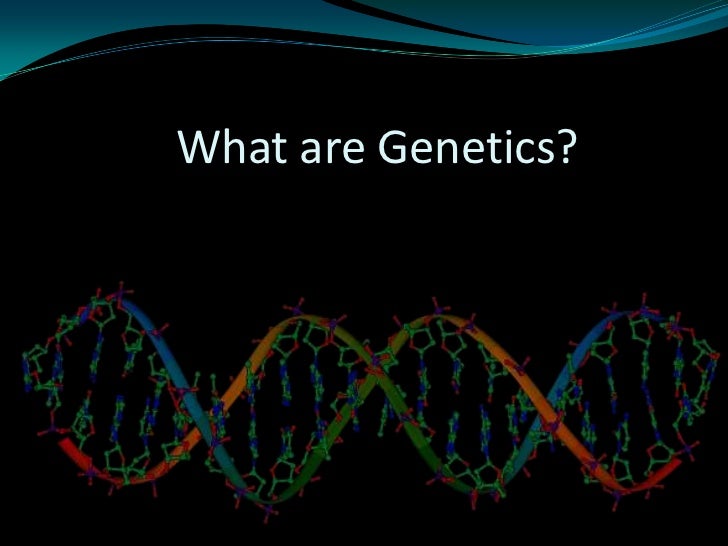 What are Genetics?